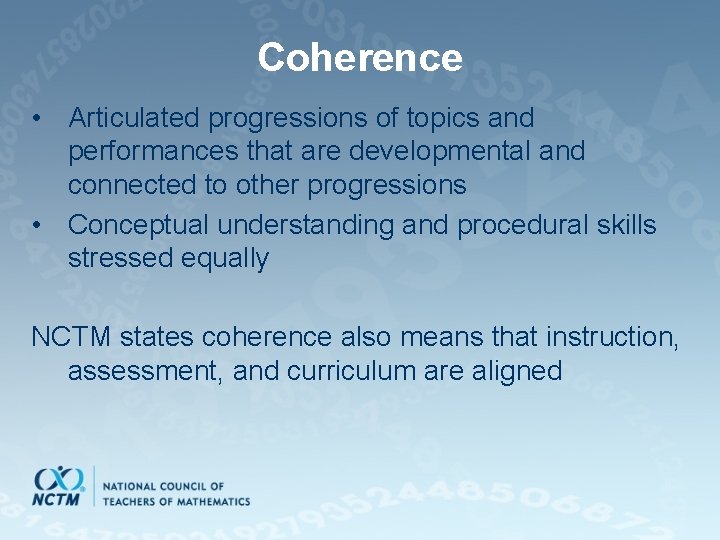 Coherence

• Articulated progressions of topics and performances that are developmental and connected to other progressions
• Conceptual understanding and procedural skills stressed equally

NCTM states coherence also means that instruction, assessment, and curriculum are aligned

NCTM
NATIONAL COUNCIL OF TEACHERS OF MATHEMATICS